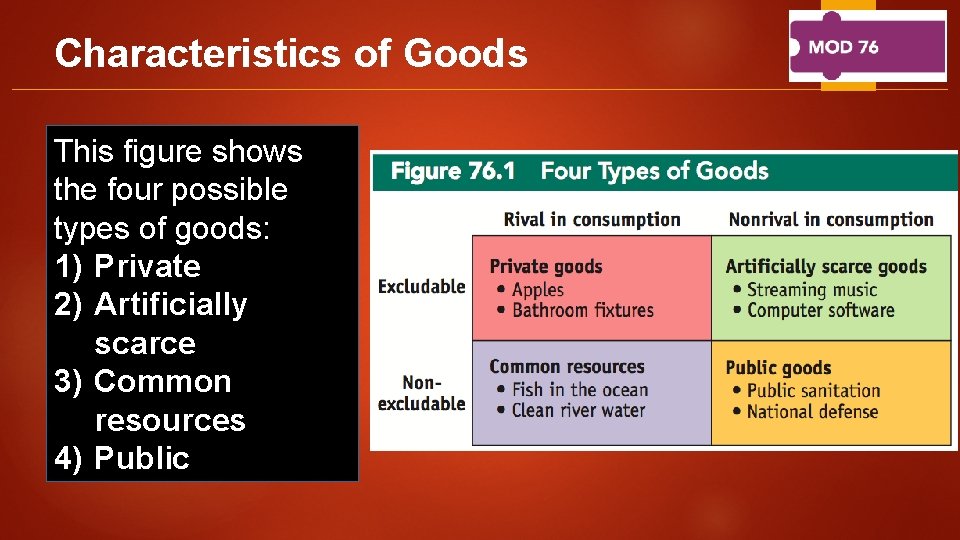 Characteristics of Goods

MOD 76

This figure shows the four possible types of goods:
1) Private
2) Artificially scarce
3) Common resources
4) Public

Figure 76.1 Four Types of Goods

| | Rival in consumption | Nonrival in consumption |
|---|---|---|
| Excludable | Private goods • Apples • Bathroom fixtures | Artificially scarce goods • Streaming music • Computer software |
| Non-excludable | Common resources • Fish in the ocean • Clean river water | Public goods • Public sanitation • National defense |